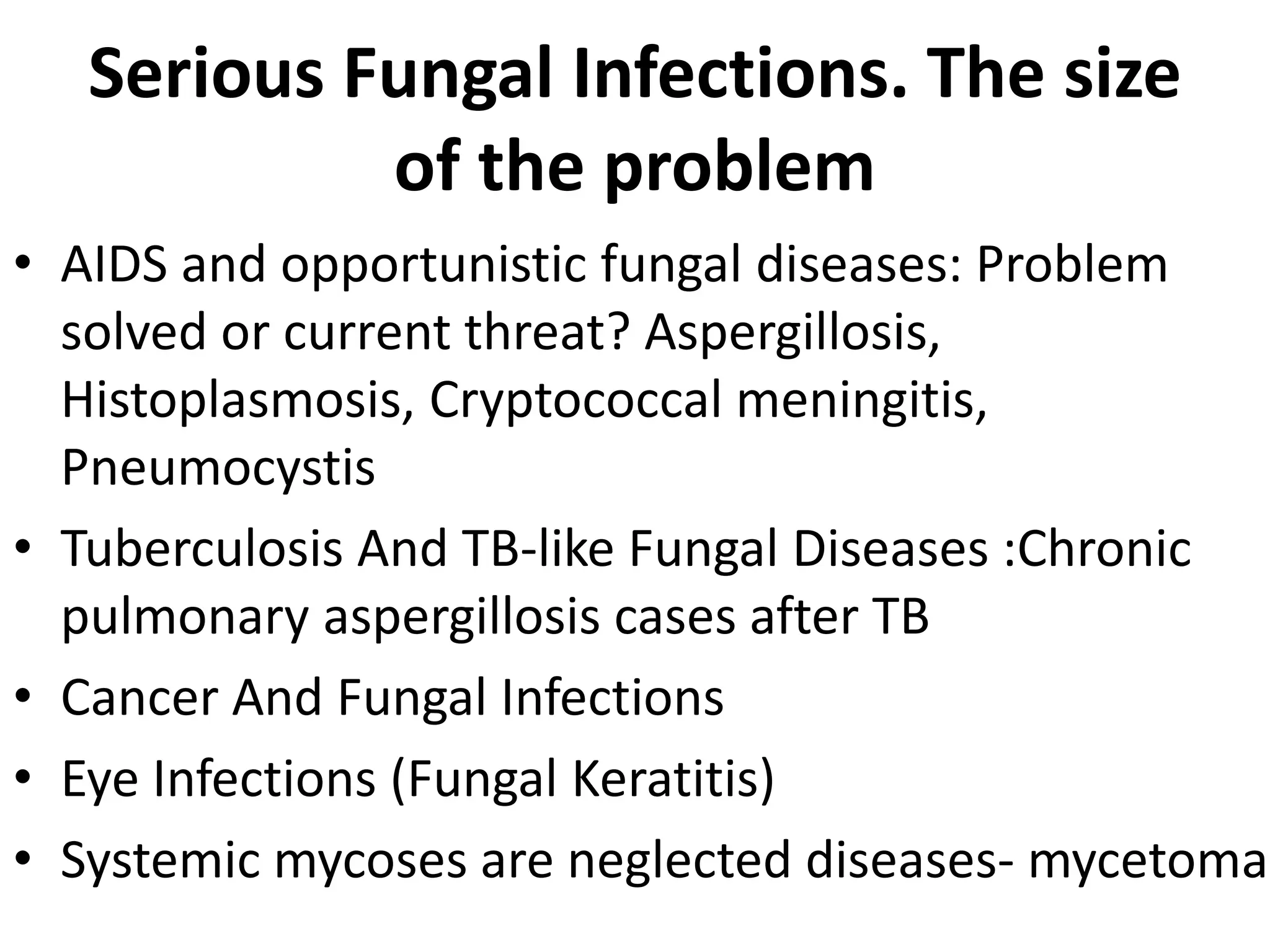 Serious Fungal Infections. The size of the problem

• AIDS and opportunistic fungal diseases: Problem solved or current threat? Aspergillosis, Histoplasmosis, Cryptococcal meningitis, Pneumocystis

• Tuberculosis And TB-like Fungal Diseases :Chronic pulmonary aspergillosis cases after TB

• Cancer And Fungal Infections

• Eye Infections (Fungal Keratitis)

• Systemic mycoses are neglected diseases- mycetoma